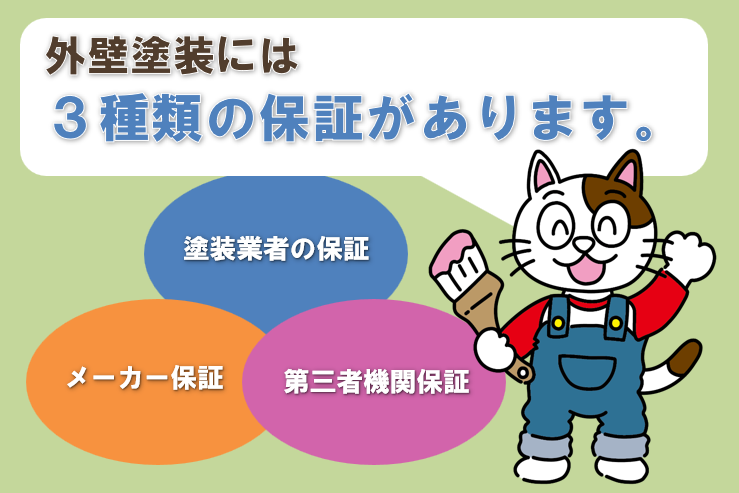 外壁塗装には
３種類の保証があります。

塗装業者の保証

メーカー保証

第三者機関保証